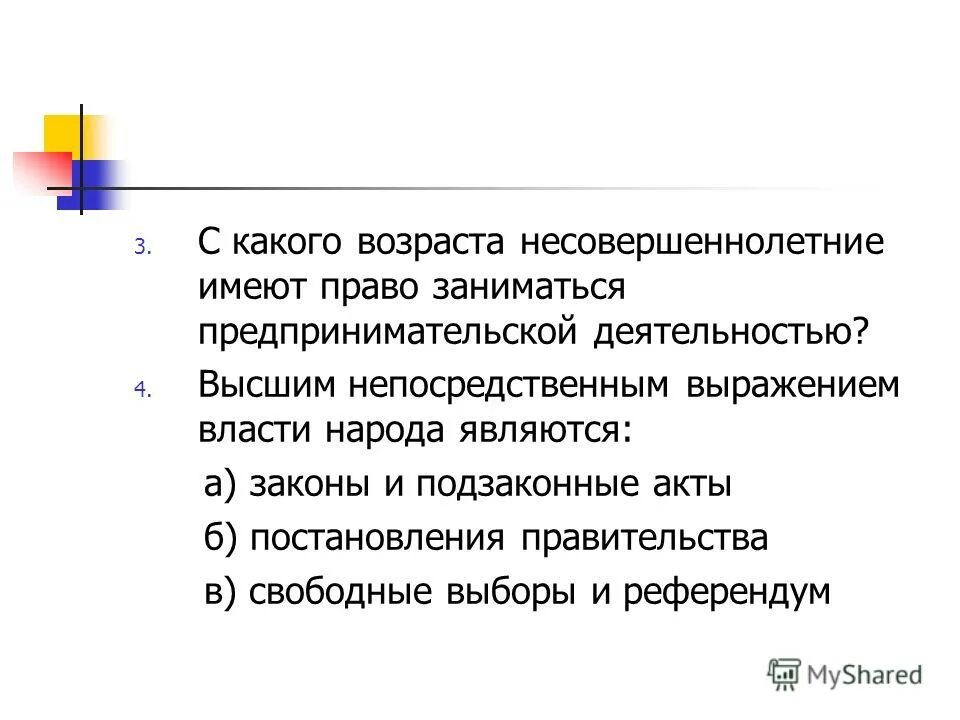 3. С какого возраста несовершеннолетние имеют право заниматься предпринимательской деятельностью?

4. Высшим непосредственным выражением власти народа являются:

а) законы и подзаконные акты

б) постановления правительства

в) свободные выборы и референдум

MyShared